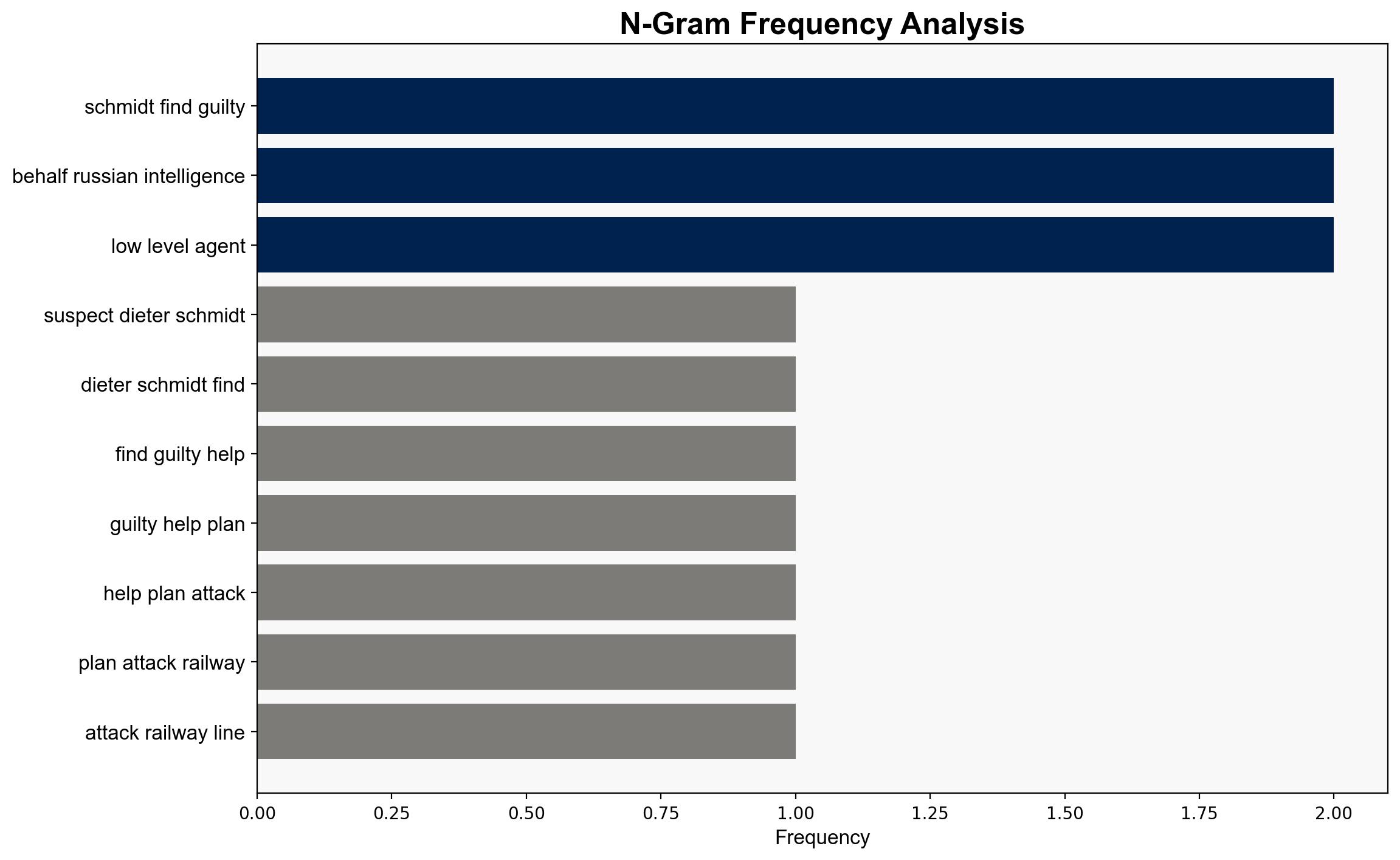 N-Gram Frequency Analysis

schmidt find guilty
behalf russian intelligence
low level agent
suspect dieter schmidt
dieter schmidt find
find guilty help
guilty help plan
help plan attack
plan attack railway
attack railway line

0.00 0.25 0.50 0.75 1.00 1.25 1.50 1.75 2.00

Frequency